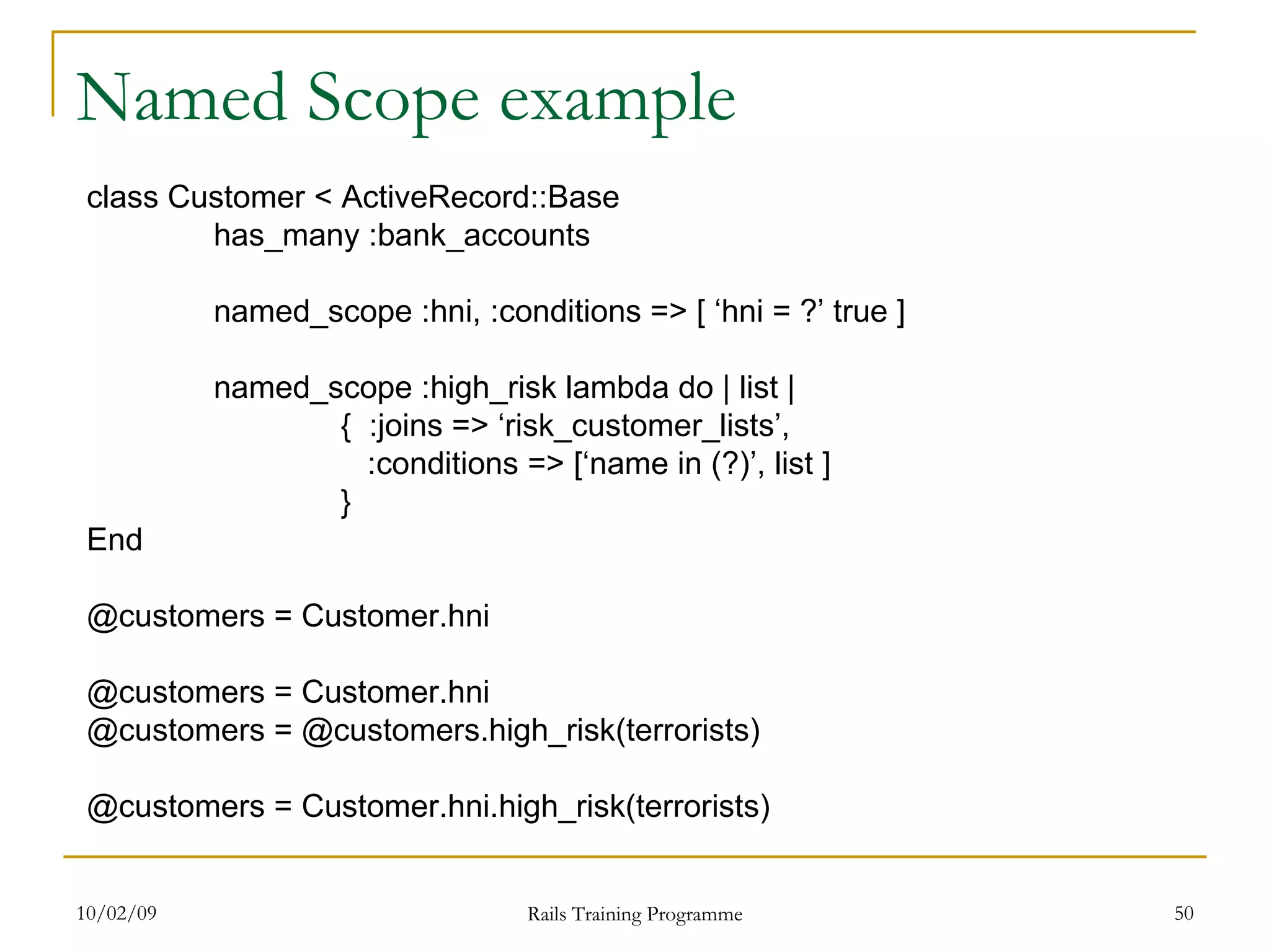 Named Scope example

class Customer < ActiveRecord::Base
has_many :bank_accounts

named_scope :hni, :conditions => [ ‘hni = ?’ true ]

named_scope :high_risk lambda do | list |
{ :joins => ‘risk_customer_lists’,
:conditions => [‘name in (?)’, list ]
}
End

@customers = Customer.hni

@customers = Customer.hni
@customers = @customers.high_risk(terrorists)

@customers = Customer.hni.high_risk(terrorists)

10/02/09 Rails Training Programme 50